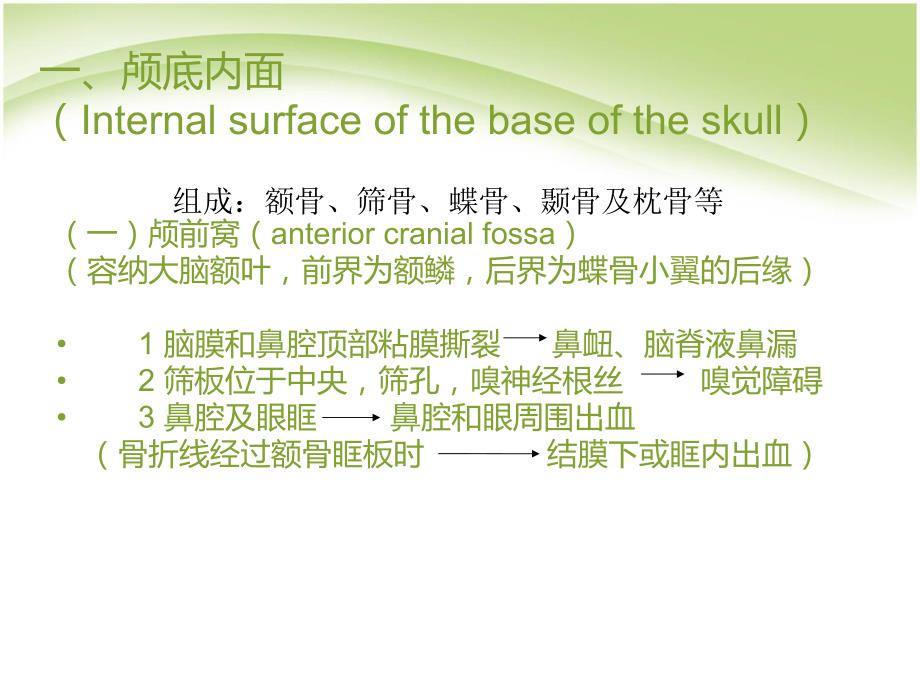 一、颅底内面
（Internal surface of the base of the skull）

组成：额骨、筛骨、蝶骨、颞骨及枕骨等
（一）颅前窝（anterior cranial fossa）
（容纳大脑额叶，前界为额鳞，后界为蝶骨小翼的后缘）

• 1 脑膜和鼻腔顶部粘膜撕裂 → 鼻衄、脑脊液鼻漏
• 2 筛板位于中央，筛孔，嗅神经根丝 → 嗅觉障碍
• 3 鼻腔及眼眶 → 鼻腔和眼周围出血
（骨折线经过额骨眶板时 → 结膜下或眶内出血）